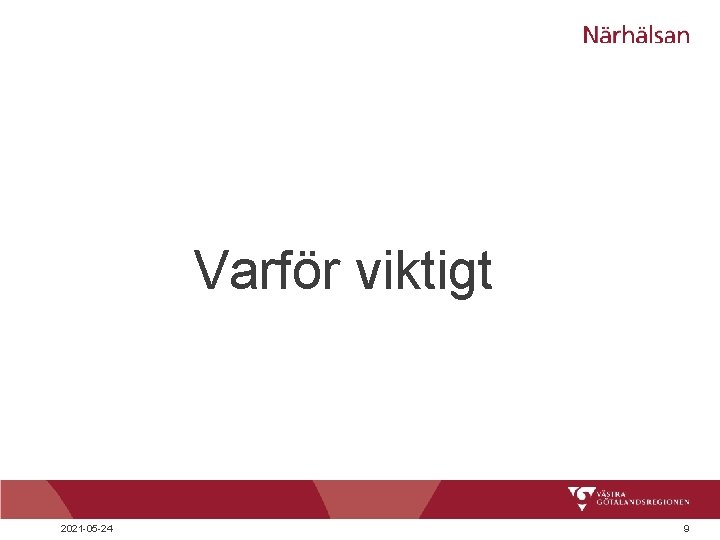 Närhälsan

Varför viktigt

VÄSTRA GÖTALANDSREGIONEN

2021-05-24

9